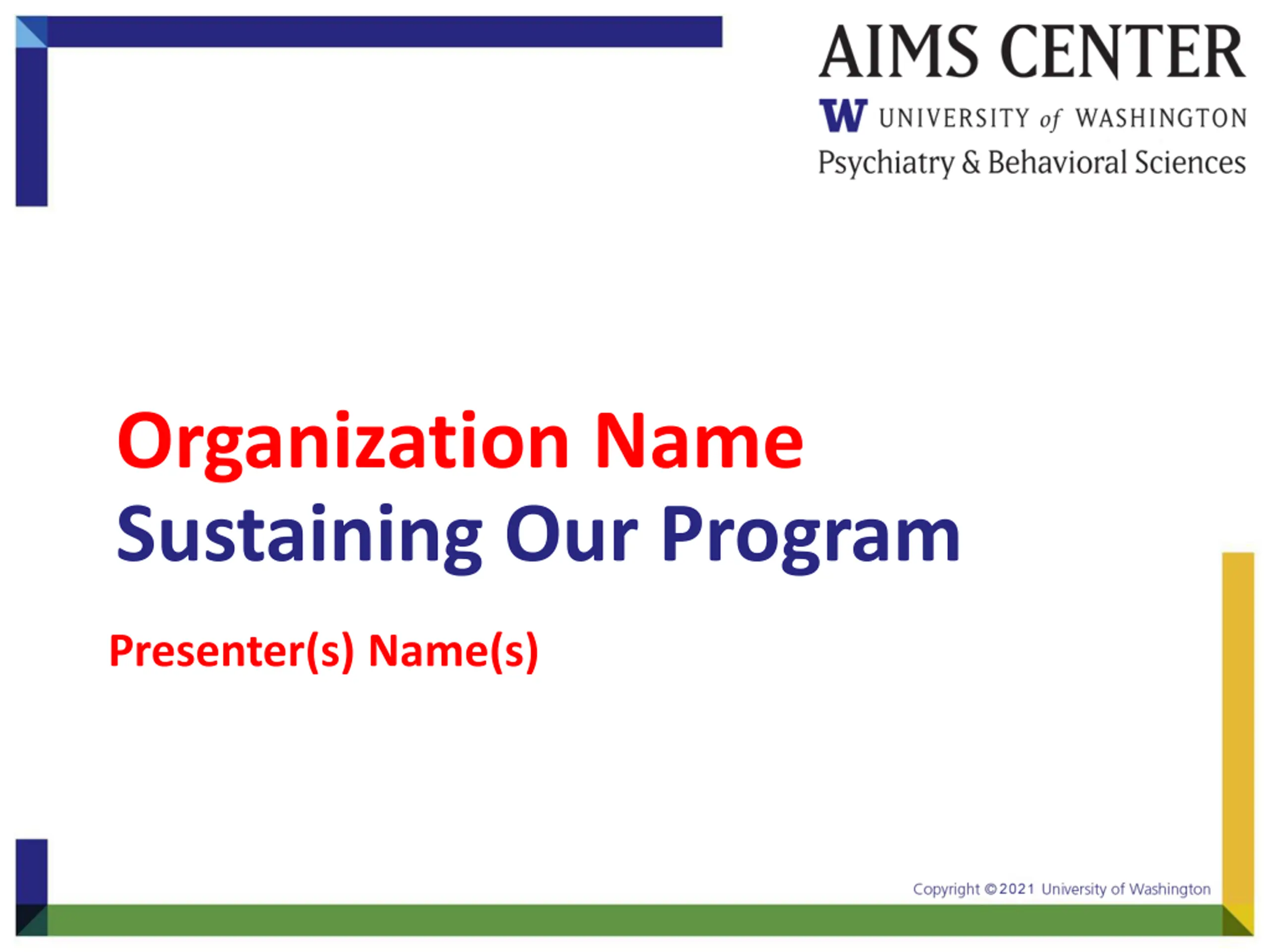 AIMS CENTER
W UNIVERSITY of WASHINGTON
Psychiatry & Behavioral Sciences

Organization Name
Sustaining Our Program

Presenter(s) Name(s)

Copyright ©2021 University of Washington